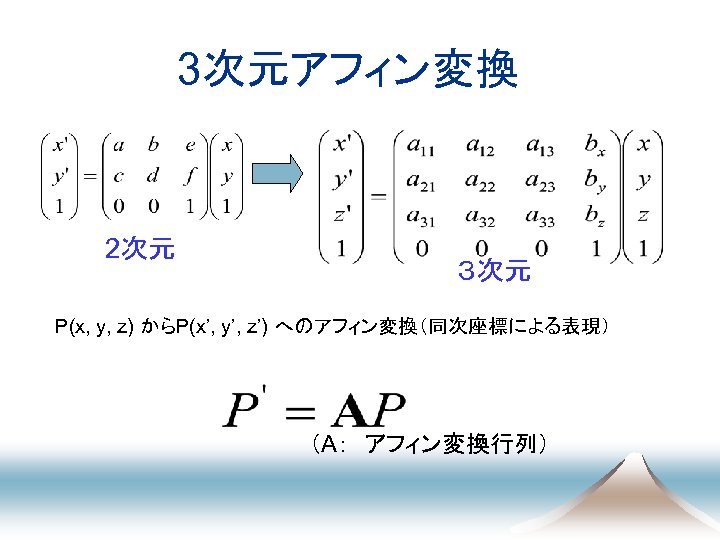 3次元アフィン変換

$\begin{pmatrix} x' \\ y' \\ 1 \end{pmatrix} = \begin{pmatrix} a & b & e \\ c & d & f \\ 0 & 0 & 1 \end{pmatrix} \begin{pmatrix} x \\ y \\ 1 \end{pmatrix}$

2次元

$\begin{pmatrix} x' \\ y' \\ z' \\ 1 \end{pmatrix} = \begin{pmatrix} a_{11} & a_{12} & a_{13} & b_x \\ a_{21} & a_{22} & a_{23} & b_y \\ a_{31} & a_{32} & a_{33} & b_z \\ 0 & 0 & 0 & 1 \end{pmatrix} \begin{pmatrix} x \\ y \\ z \\ 1 \end{pmatrix}$

3次元

P(x, y, z) からP(x', y', z') へのアフィン変換（同次座標による表現）

$P' = \mathbf{A}P$

（A: アフィン変換行列）